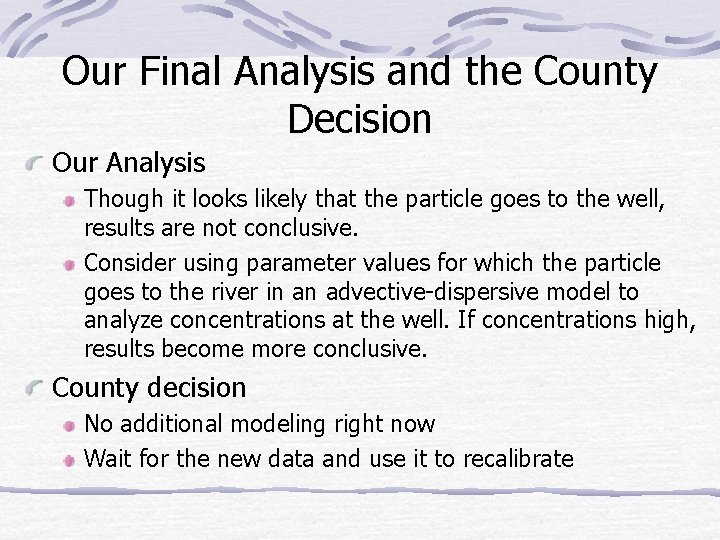 Our Final Analysis and the County Decision

Our Analysis

Though it looks likely that the particle goes to the well, results are not conclusive.

Consider using parameter values for which the particle goes to the river in an advective-dispersive model to analyze concentrations at the well. If concentrations high, results become more conclusive.

County decision

No additional modeling right now

Wait for the new data and use it to recalibrate